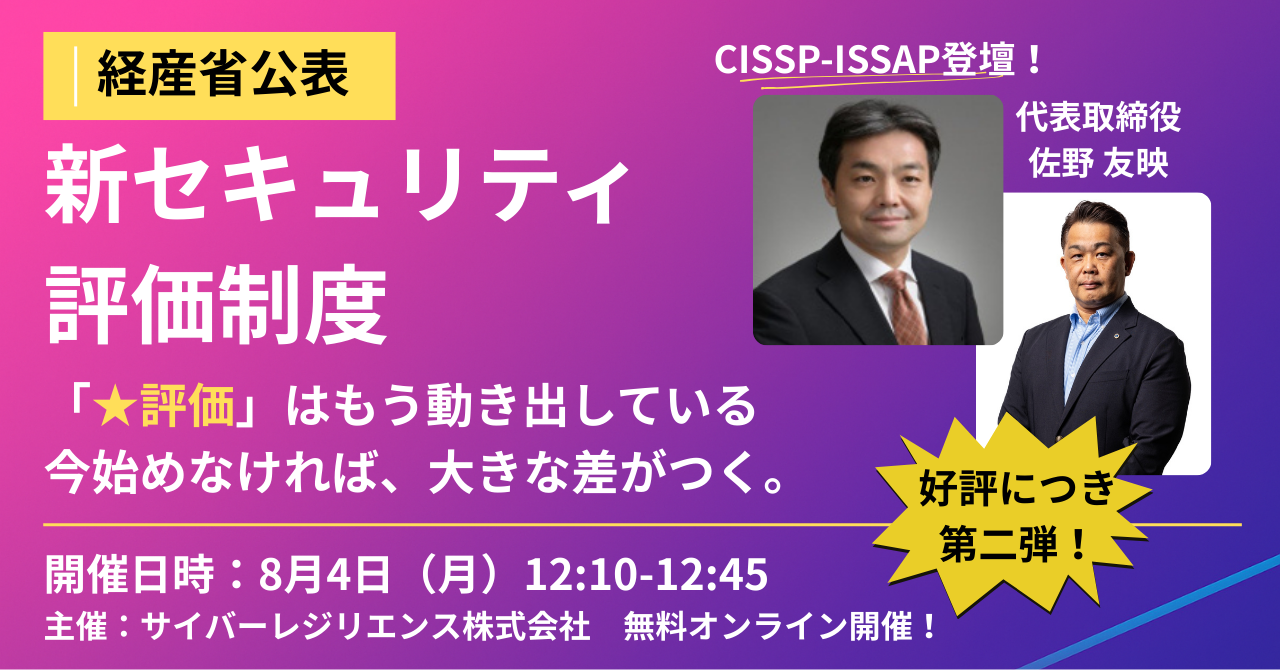 経産省公表

新セキュリティ評価制度

「★評価」はもう動き出している
今始めなければ、大きな差がつく。

CISSP-ISSAP登壇！

代表取締役
佐野 友映

好評につき
第二弾！

開催日時：8月4日（月）12:10-12:45
主催：サイバーレジリエンス株式会社　無料オンライン開催！